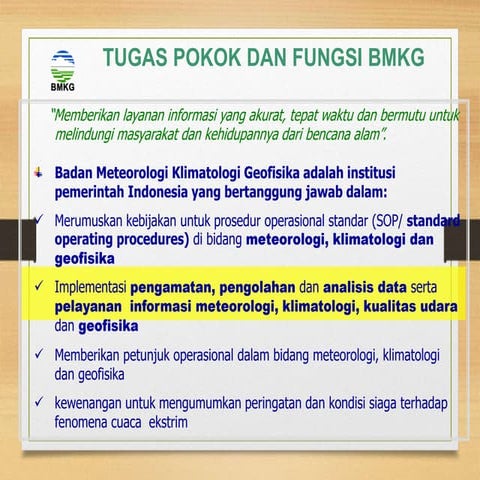 BMKG

TUGAS POKOK DAN FUNGSI BMKG

"Memberikan layanan informasi yang akurat, tepat waktu dan bermutu untuk melindungi masyarakat dan kehidupannya dari bencana alam".

Badan Meteorologi Klimatologi Geofisika adalah institusi pemerintah Indonesia yang bertanggung jawab dalam:

✓ Merumuskan kebijakan untuk prosedur operasional standar (SOP/ standard operating procedures) di bidang meteorologi, klimatologi dan geofisika

✓ Implementasi pengamatan, pengolahan dan analisis data serta pelayanan informasi meteorologi, klimatologi, kualitas udara dan geofisika

✓ Memberikan petunjuk operasional dalam bidang meteorologi, klimatologi dan geofisika

✓ kewenangan untuk mengumumkan peringatan dan kondisi siaga terhadap fenomena cuaca ekstrim